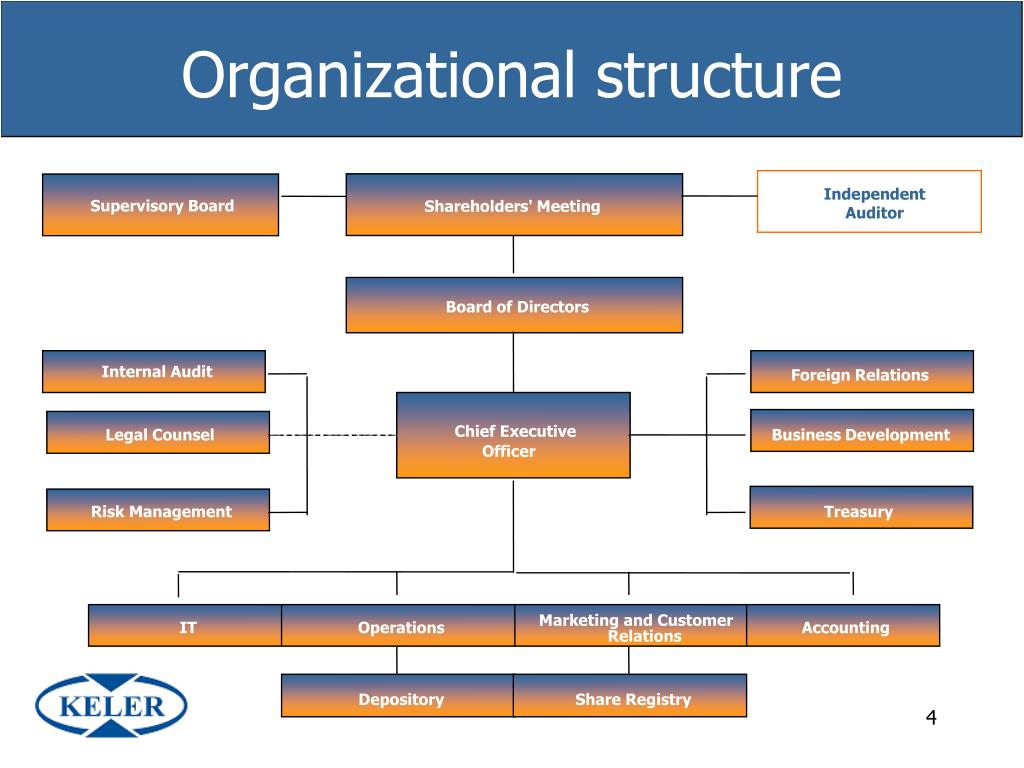 Organizational structure

Supervisory Board

Shareholders' Meeting

Independent Auditor

Board of Directors

Internal Audit

Legal Counsel

Risk Management

Chief Executive Officer

Foreign Relations

Business Development

Treasury

IT

Operations

Marketing and Customer Relations

Accounting

Depository

Share Registry

KELER

4